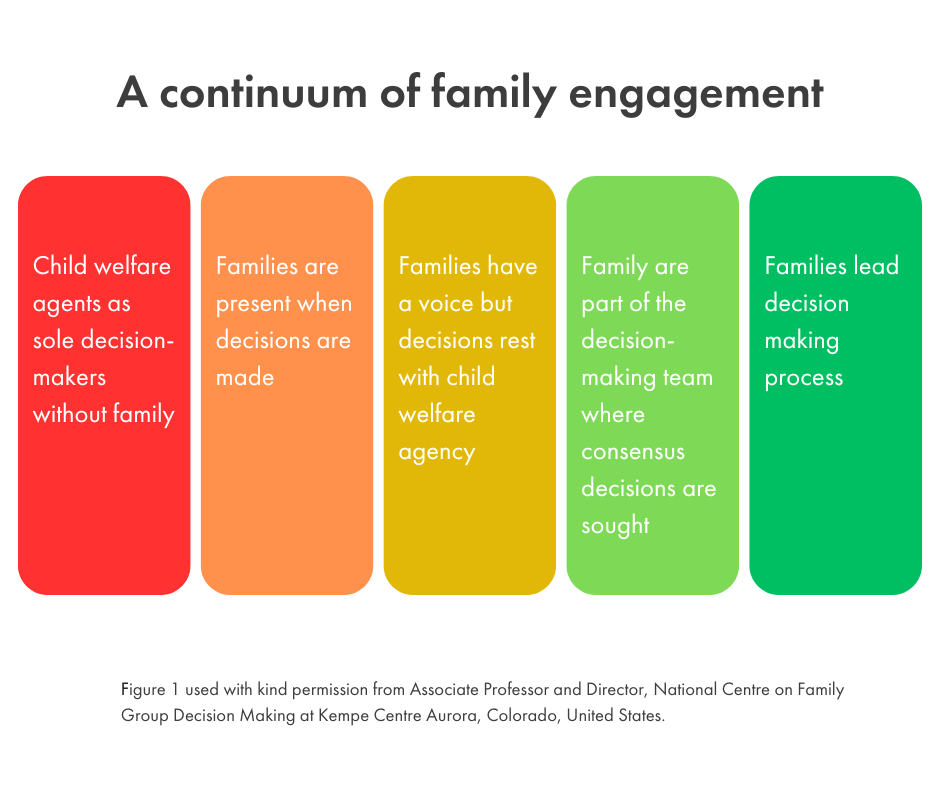 A continuum of family engagement

Child welfare agents as sole decision-makers without family

Families are present when decisions are made

Families have a voice but decisions rest with child welfare agency

Family are part of the decision-making team where consensus decisions are sought

Families lead decision making process

Figure 1 used with kind permission from Associate Professor and Director, National Centre on Family Group Decision Making at Kempe Centre Aurora, Colorado, United States.